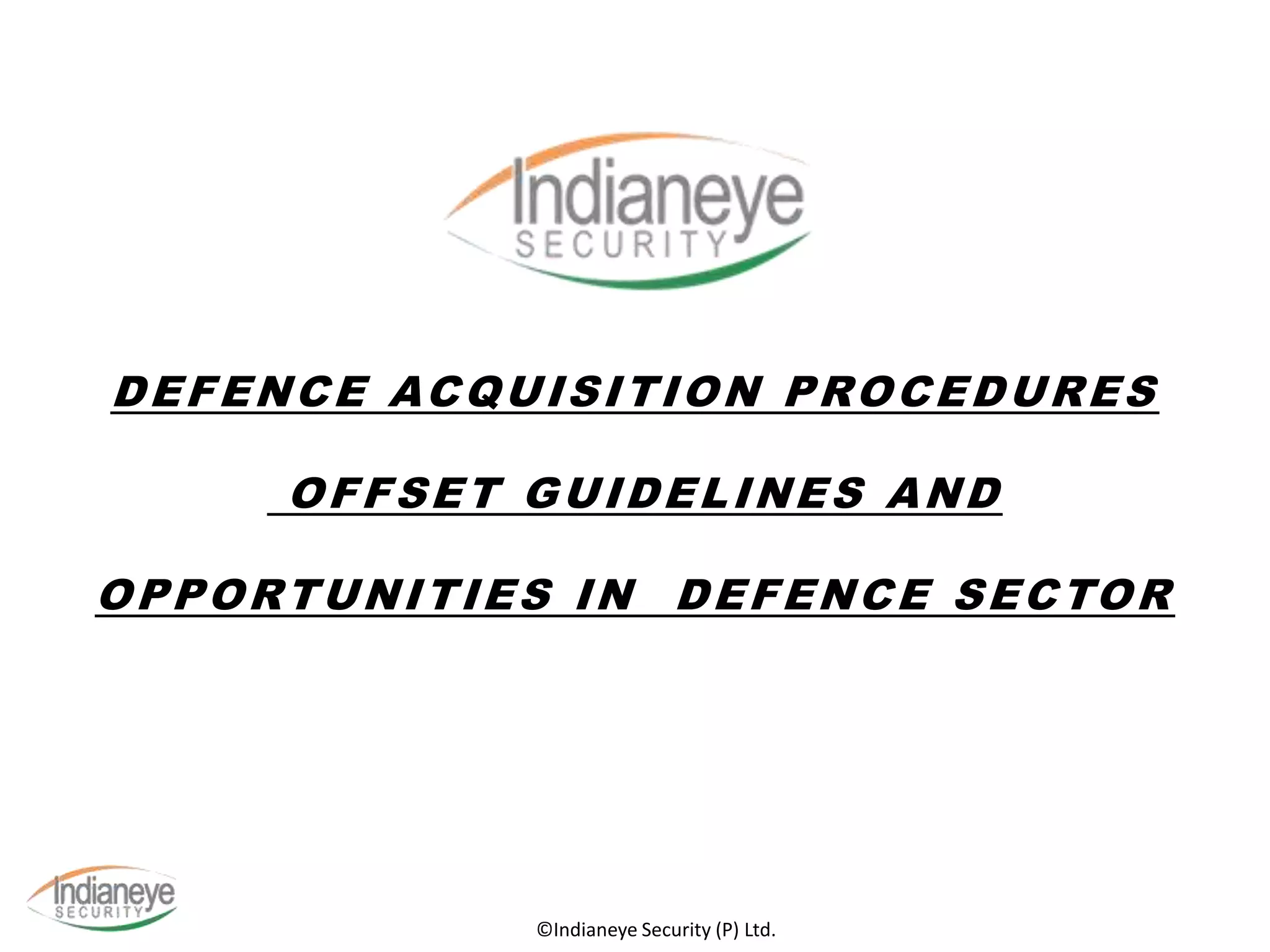 Indianeye SECURITY

DEFENCE ACQUISITION PROCEDURES

OFFSET GUIDELINES AND

OPPORTUNITIES IN DEFENCE SECTOR

Indianeye SECURITY

©Indianeye Security (P) Ltd.